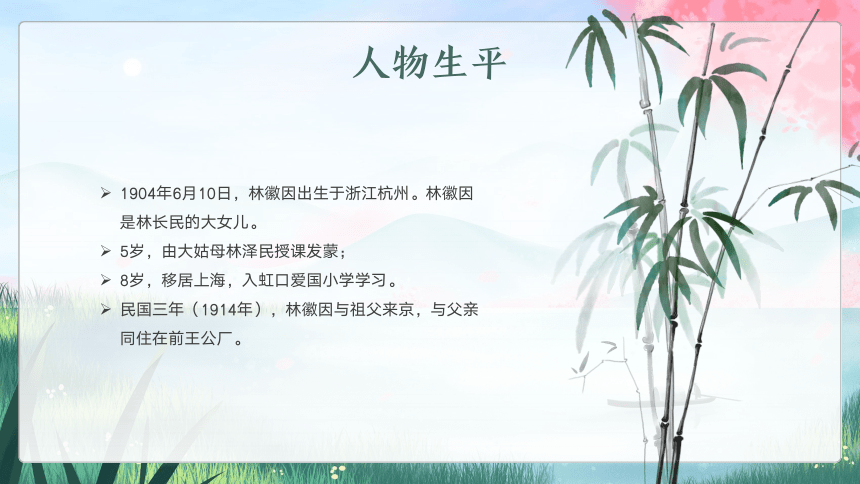 人物生平

➢ 1904年6月10日，林徽因出生于浙江杭州。林徽因是林长民的大女儿。
➢ 5岁，由大姑母林泽民授课发蒙；
➢ 8岁，移居上海，入虹口爱国小学学习。
➢ 民国三年（1914年），林徽因与祖父来京，与父亲同住在前王公厂。